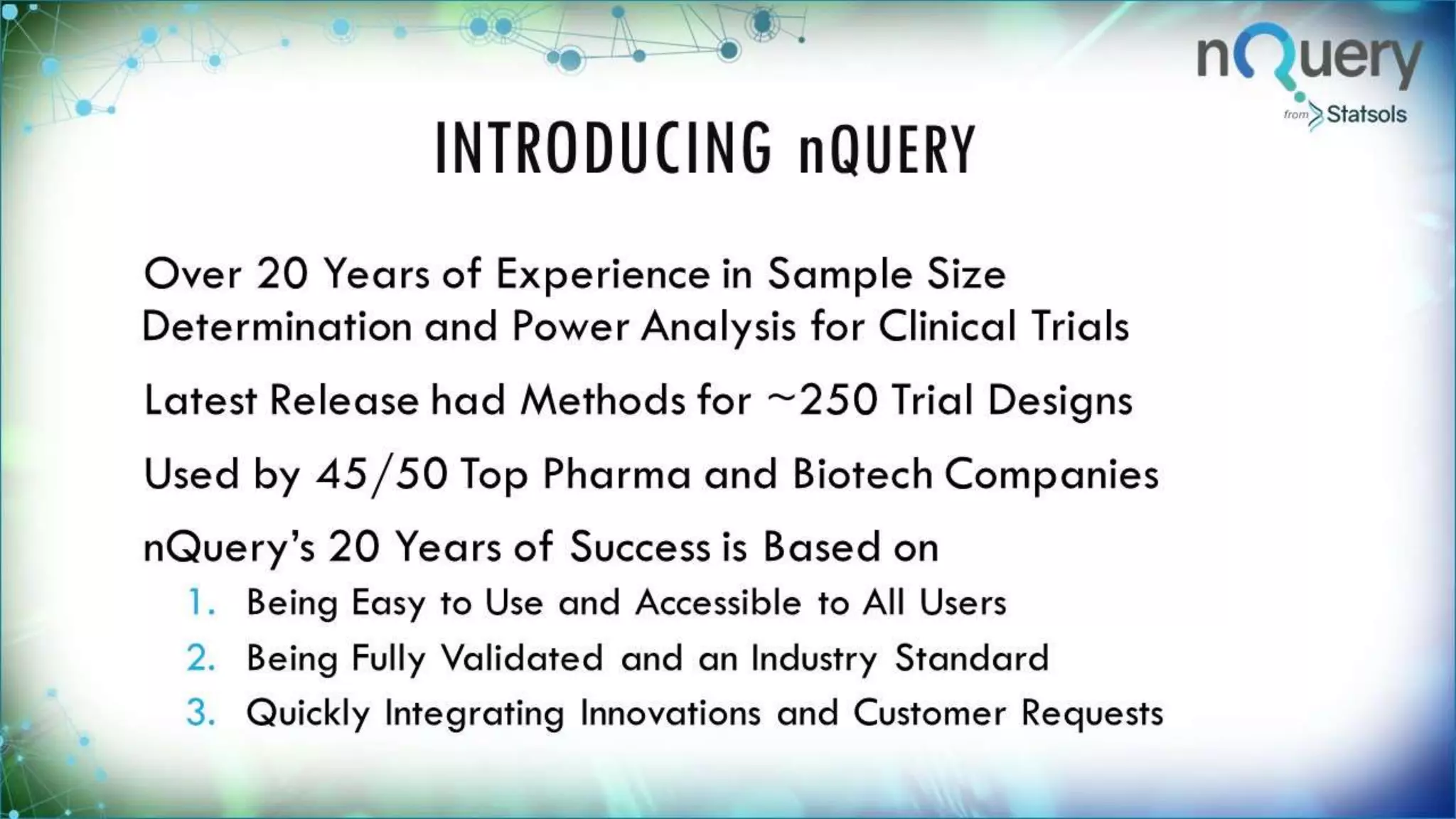 nQuery
from Statsols

INTRODUCING nQUERY

Over 20 Years of Experience in Sample Size Determination and Power Analysis for Clinical Trials

Latest Release had Methods for ~250 Trial Designs

Used by 45/50 Top Pharma and Biotech Companies

nQuery's 20 Years of Success is Based on

1. Being Easy to Use and Accessible to All Users
2. Being Fully Validated and an Industry Standard
3. Quickly Integrating Innovations and Customer Requests